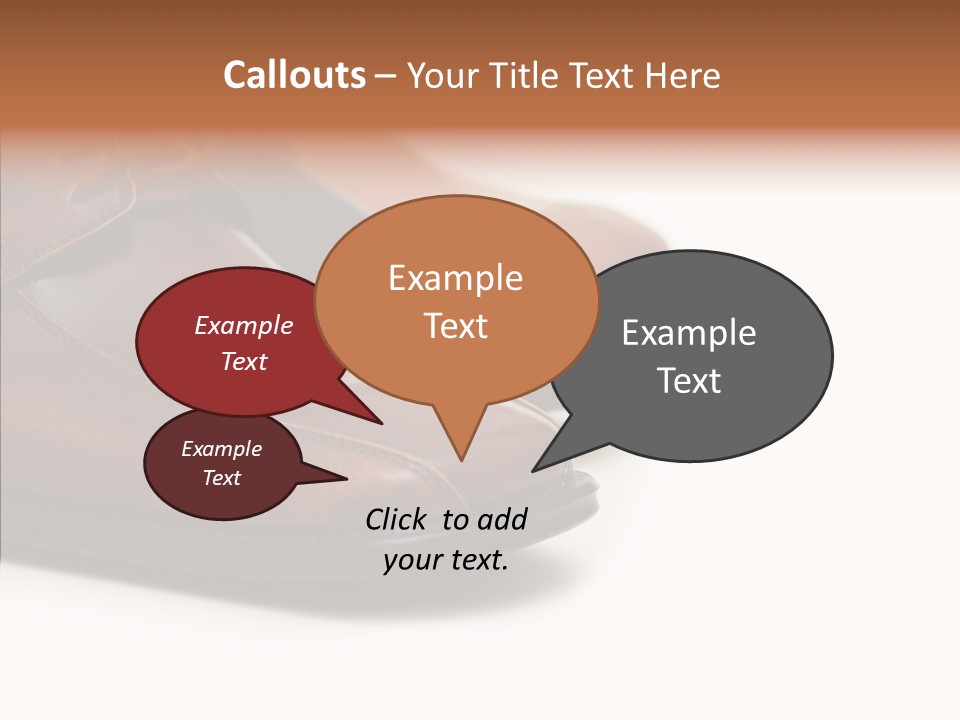 Callouts – Your Title Text Here

Example Text

Example Text

Example Text

Example Text

Click to add your text.